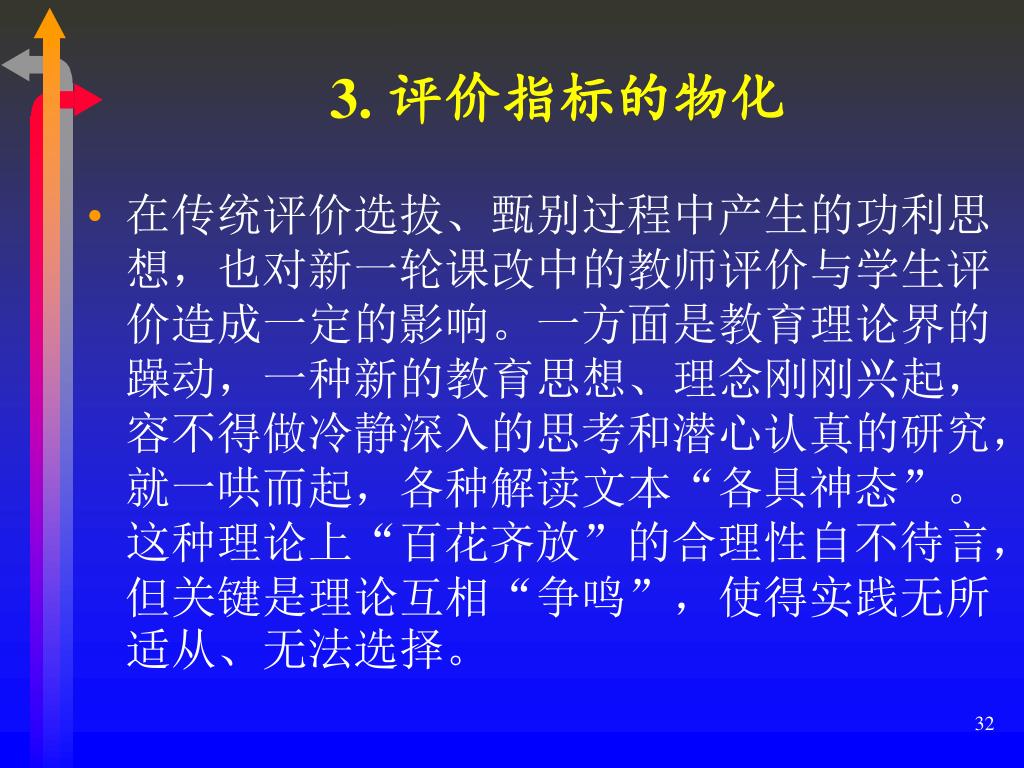 3. 评价指标的物化

• 在传统评价选拔、甄别过程中产生的功利思想，也对新一轮课改中的教师评价与学生评价造成一定的影响。一方面是教育理论界的躁动，一种新的教育思想、理念刚刚兴起，容不得做冷静深入的思考和潜心认真的研究，就一哄而起，各种解读文本“各具神态”。这种理论上“百花齐放”的合理性自不待言，但关键是理论互相“争鸣”，使得实践无所适从、无法选择。

32